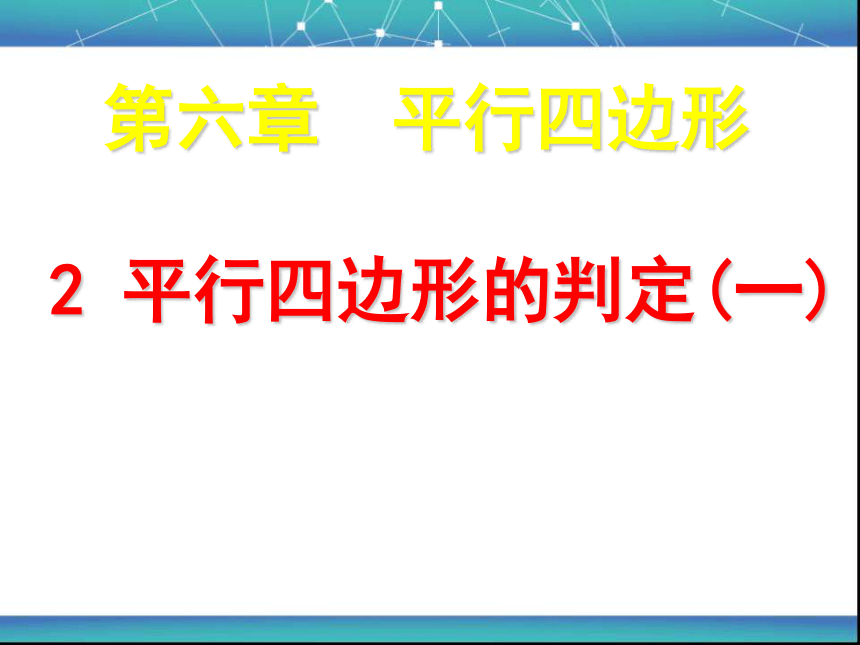 第六章　平行四边形

2 平行四边形的判定(一)